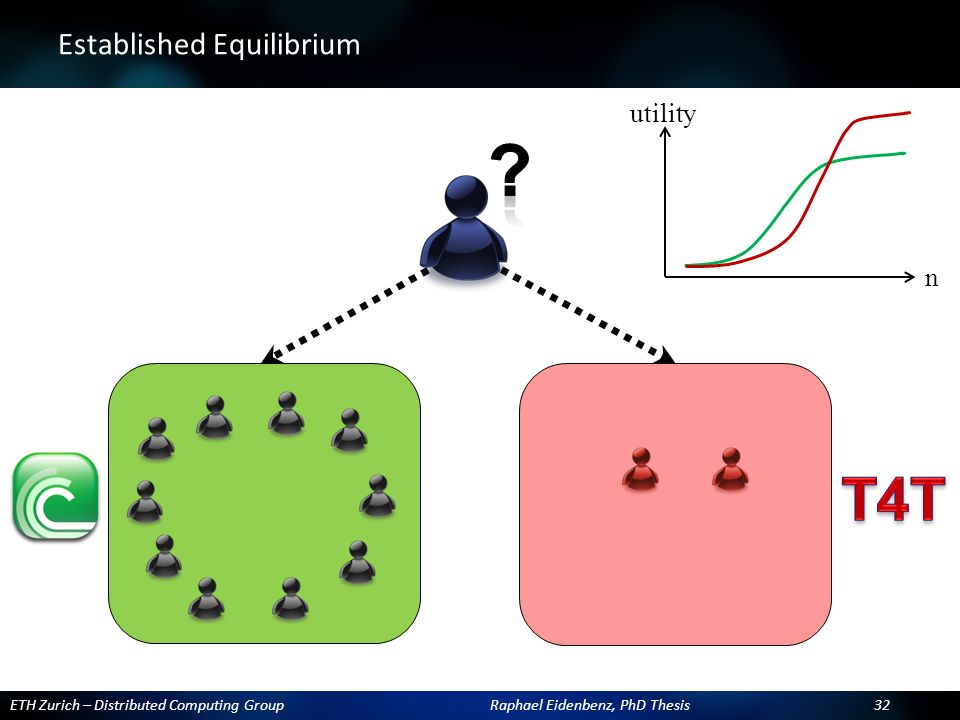 Established Equilibrium

utility

n

?

T4T

ETH Zurich – Distributed Computing Group

Raphael Eidenbenz, PhD Thesis

32